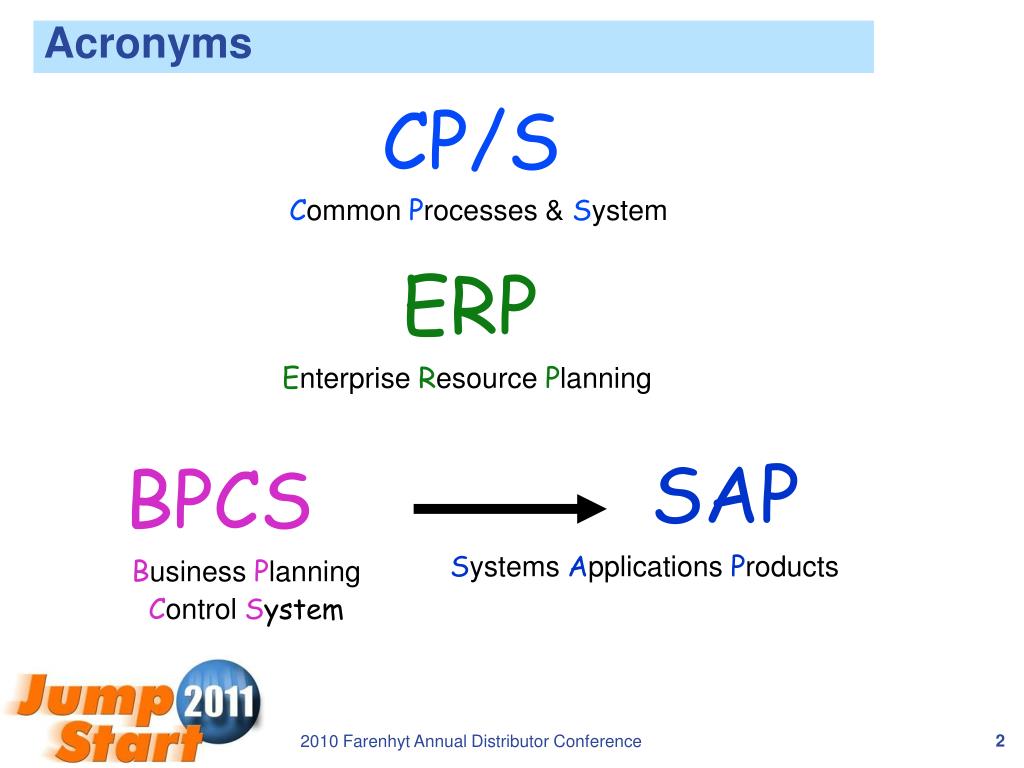 Acronyms

CP/S

Common Processes & System

ERP

Enterprise Resource Planning

BPCS

Business Planning Control System

SAP

Systems Applications Products

Jump Start 2011

2010 Farenhyt Annual Distributor Conference

2